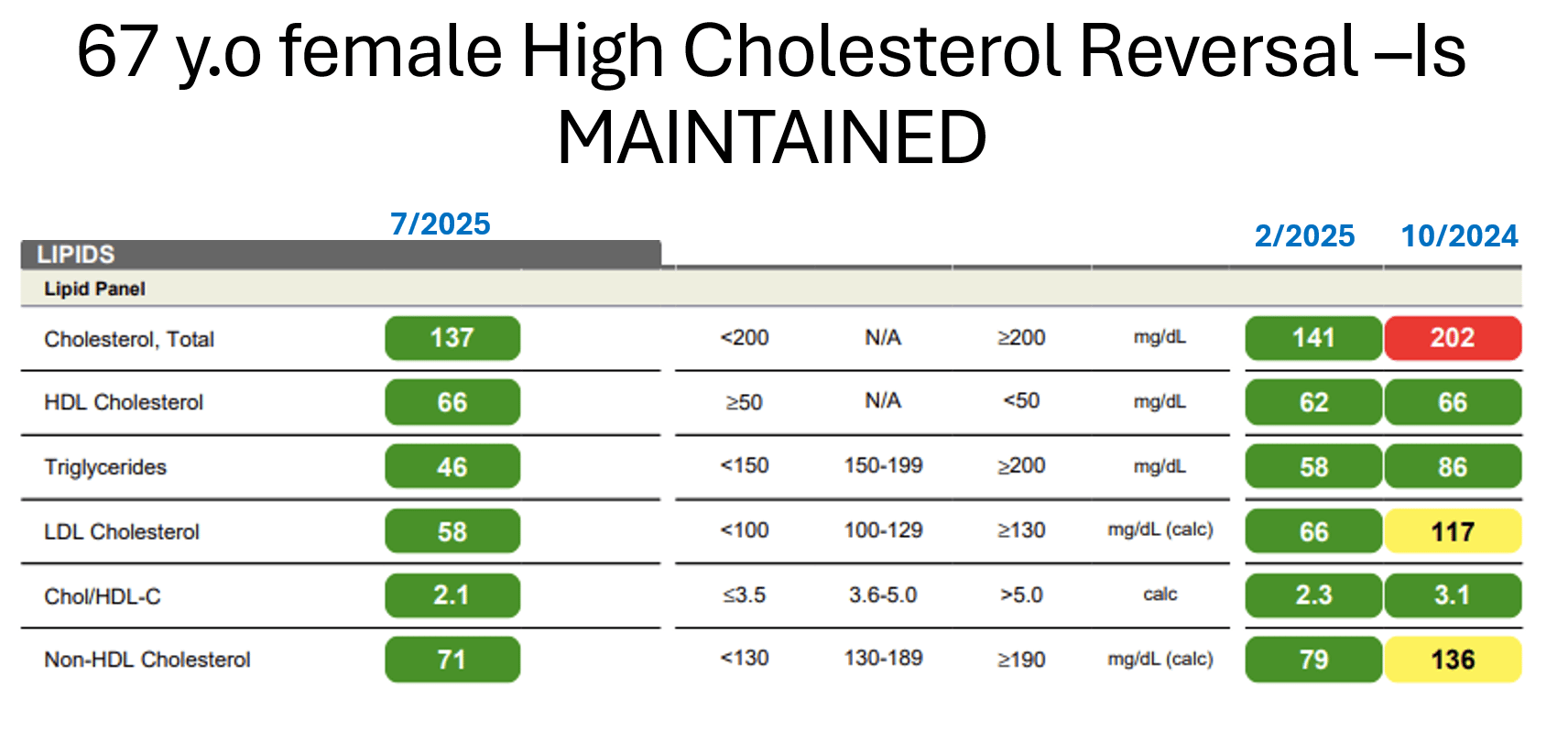 67 y.o female High Cholesterol Reversal –Is MAINTAINED

| LIPIDS | 7/2025 | | | | | 2/2025 | 10/2024 |
|---|---|---|---|---|---|---|---|
| Lipid Panel | | | | | | | |
| Cholesterol, Total | 137 | <200 | N/A | ≥200 | mg/dL | 141 | 202 |
| HDL Cholesterol | 66 | ≥50 | N/A | <50 | mg/dL | 62 | 66 |
| Triglycerides | 46 | <150 | 150-199 | ≥200 | mg/dL | 58 | 86 |
| LDL Cholesterol | 58 | <100 | 100-129 | ≥130 | mg/dL (calc) | 66 | 117 |
| Chol/HDL-C | 2.1 | ≤3.5 | 3.6-5.0 | >5.0 | calc | 2.3 | 3.1 |
| Non-HDL Cholesterol | 71 | <130 | 130-189 | ≥190 | mg/dL (calc) | 79 | 136 |